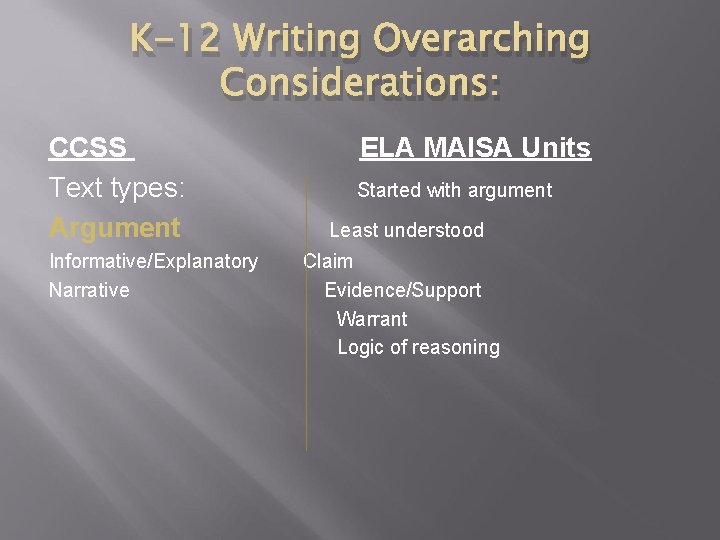 K-12 Writing Overarching Considerations:

CCSS

Text types:

Argument

Informative/Explanatory

Narrative

ELA MAISA Units

Started with argument

Least understood

Claim

Evidence/Support

Warrant

Logic of reasoning